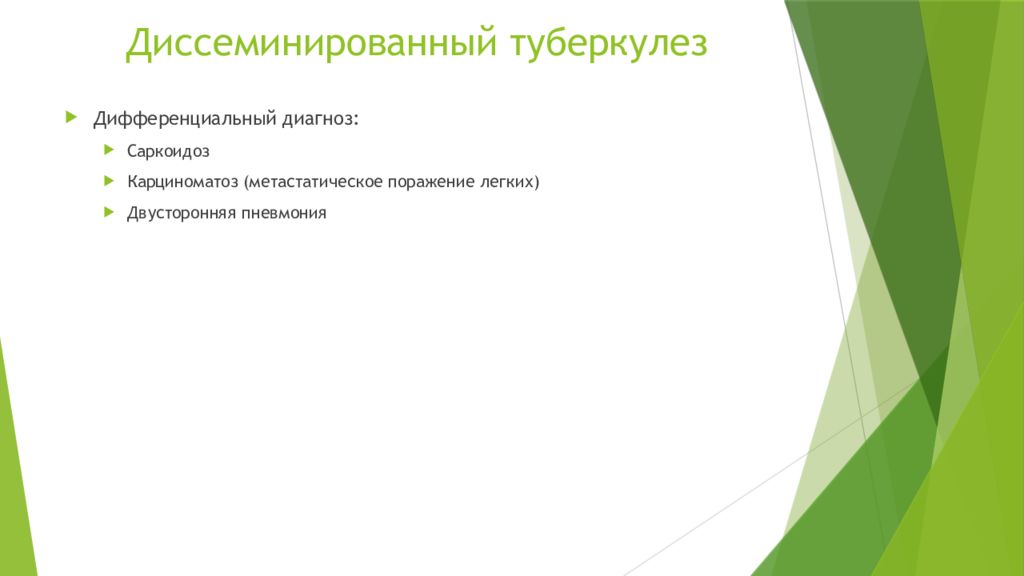 Диссеминированный туберкулез

Дифференциальный диагноз:

Саркоидоз

Карциноматоз (метастатическое поражение легких)

Двусторонняя пневмония